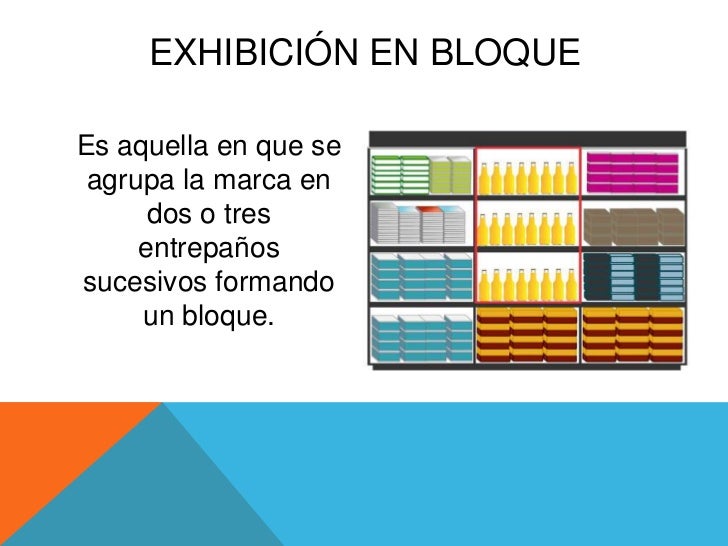 EXHIBICIÓN EN BLOQUE

Es aquella en que se agrupa la marca en dos o tres entrepaños sucesivos formando un bloque.